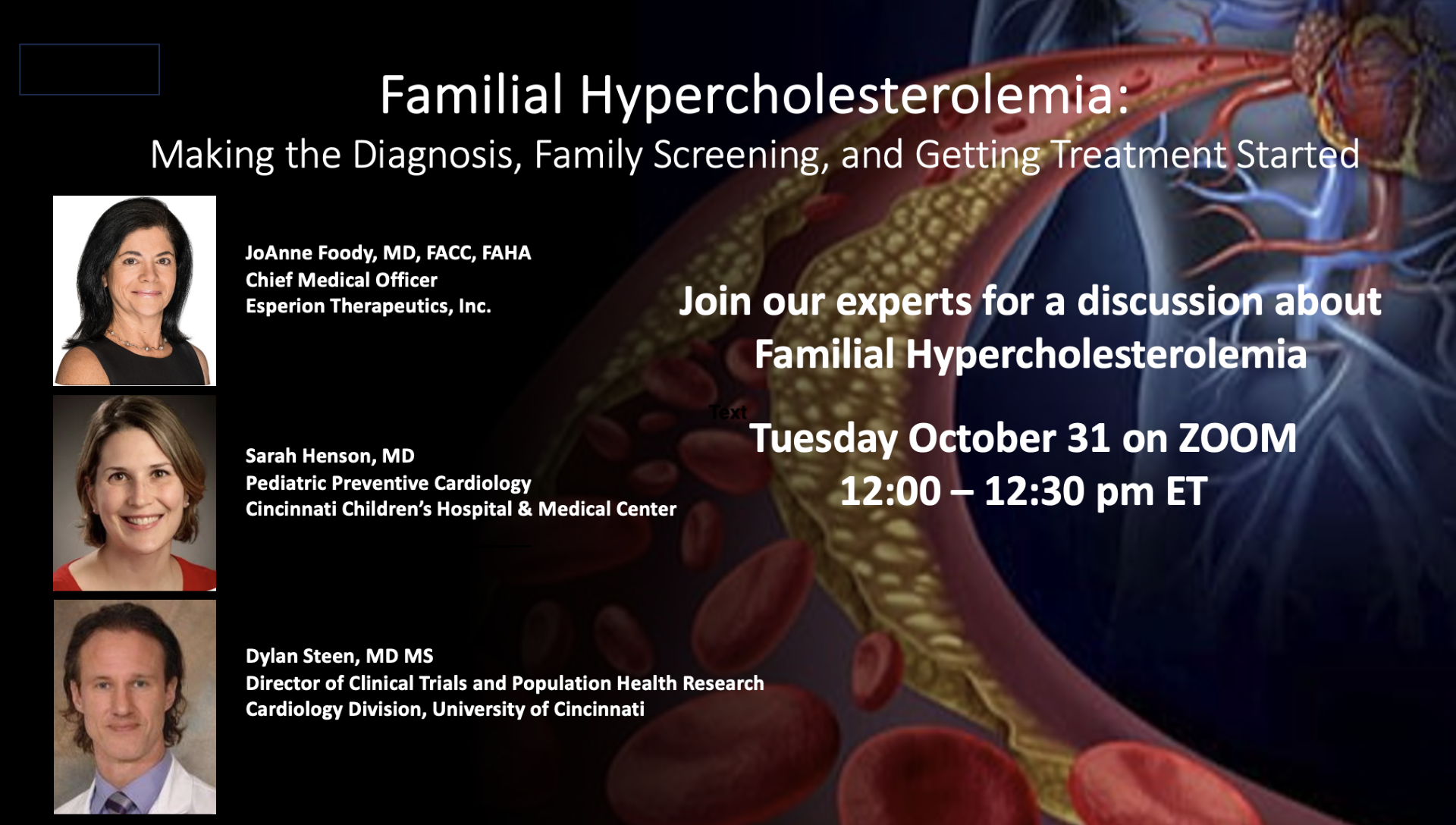 Familial Hypercholesterolemia:
Making the Diagnosis, Family Screening, and Getting Treatment Started

JoAnne Foody, MD, FACC, FAHA
Chief Medical Officer
Esperion Therapeutics, Inc.

Sarah Henson, MD
Pediatric Preventive Cardiology
Cincinnati Children's Hospital & Medical Center

Dylan Steen, MD MS
Director of Clinical Trials and Population Health Research
Cardiology Division, University of Cincinnati

Join our experts for a discussion about Familial Hypercholesterolemia

Text

Tuesday October 31 on ZOOM
12:00 – 12:30 pm ET